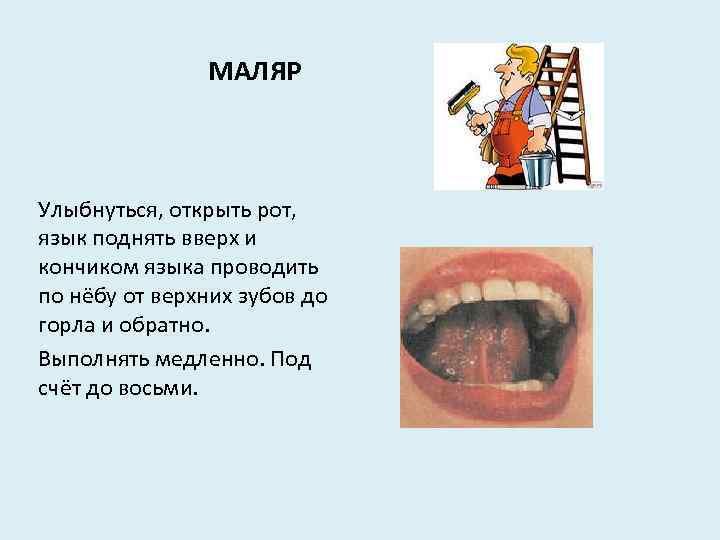 МАЛЯР

Улыбнуться, открыть рот, язык поднять вверх и кончиком языка проводить по нёбу от верхних зубов до горла и обратно.

Выполнять медленно. Под счёт до восьми.